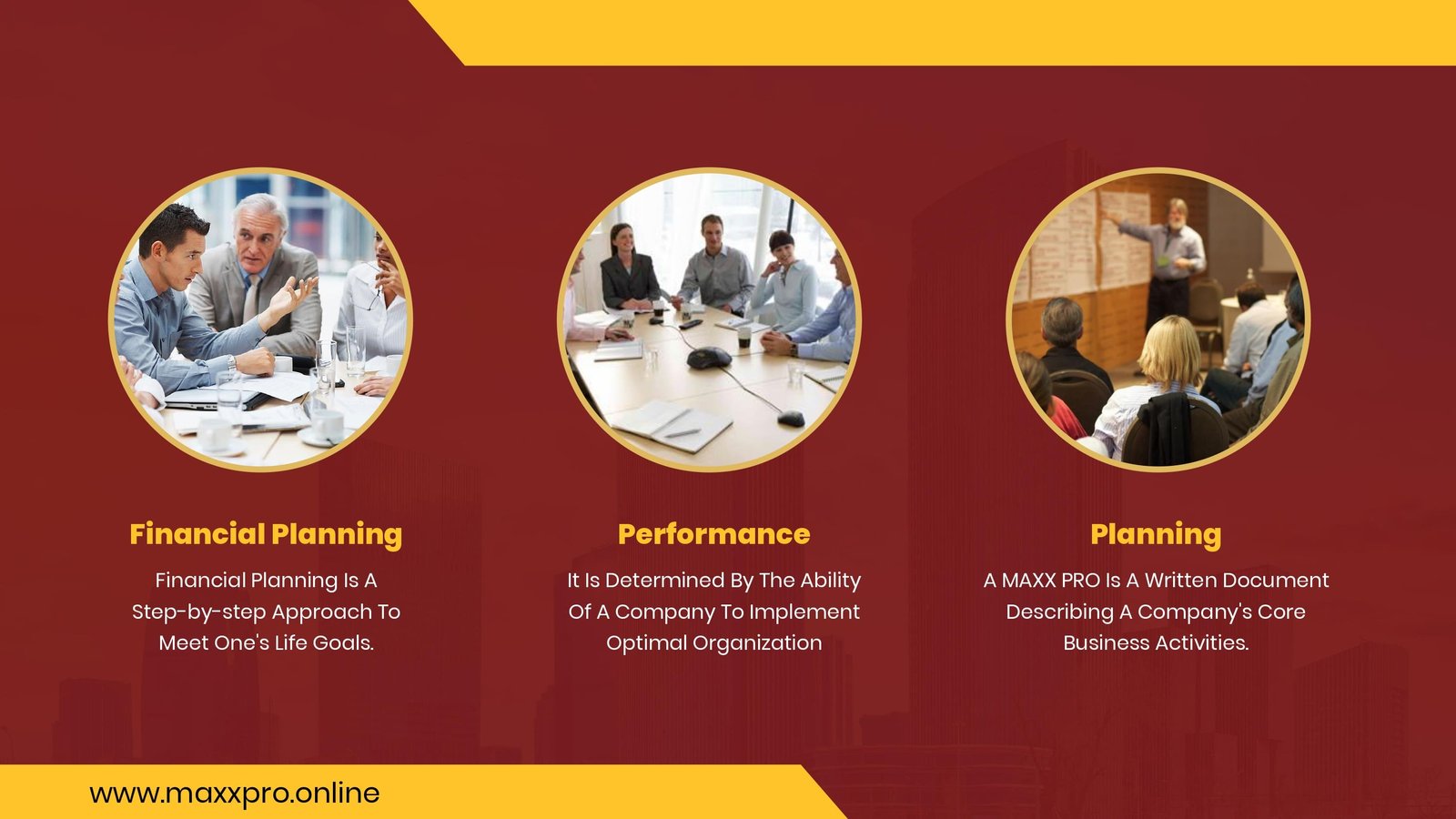 Financial Planning

Financial Planning Is A Step-by-step Approach To Meet One's Life Goals.

Performance

It Is Determined By The Ability Of A Company To Implement Optimal Organization

Planning

A MAXX PRO Is A Written Document Describing A Company's Core Business Activities.

www.maxxpro.online